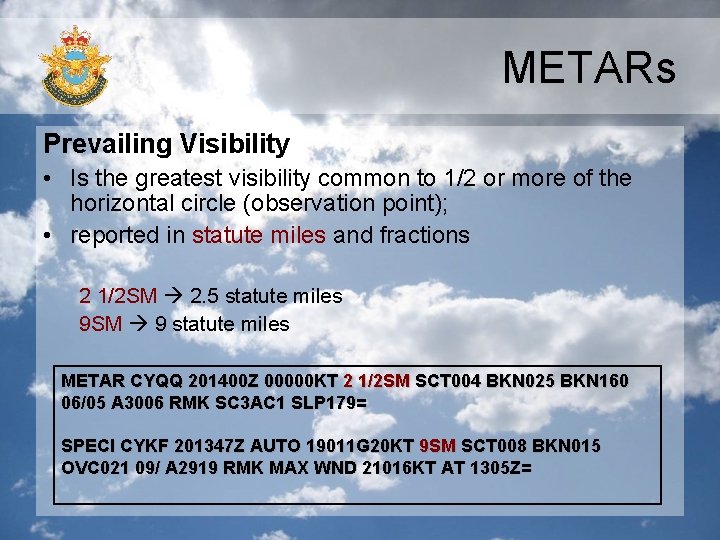 METARs

Prevailing Visibility

• Is the greatest visibility common to 1/2 or more of the horizontal circle (observation point);

• reported in statute miles and fractions

2 1/2SM → 2.5 statute miles
9SM → 9 statute miles

METAR CYQQ 201400Z 00000KT 2 1/2SM SCT004 BKN025 BKN160 06/05 A3006 RMK SC3AC1 SLP179=

SPECI CYKF 201347Z AUTO 19011G20KT 9SM SCT008 BKN015 OVC021 09/ A2919 RMK MAX WND 21016KT AT 1305Z=